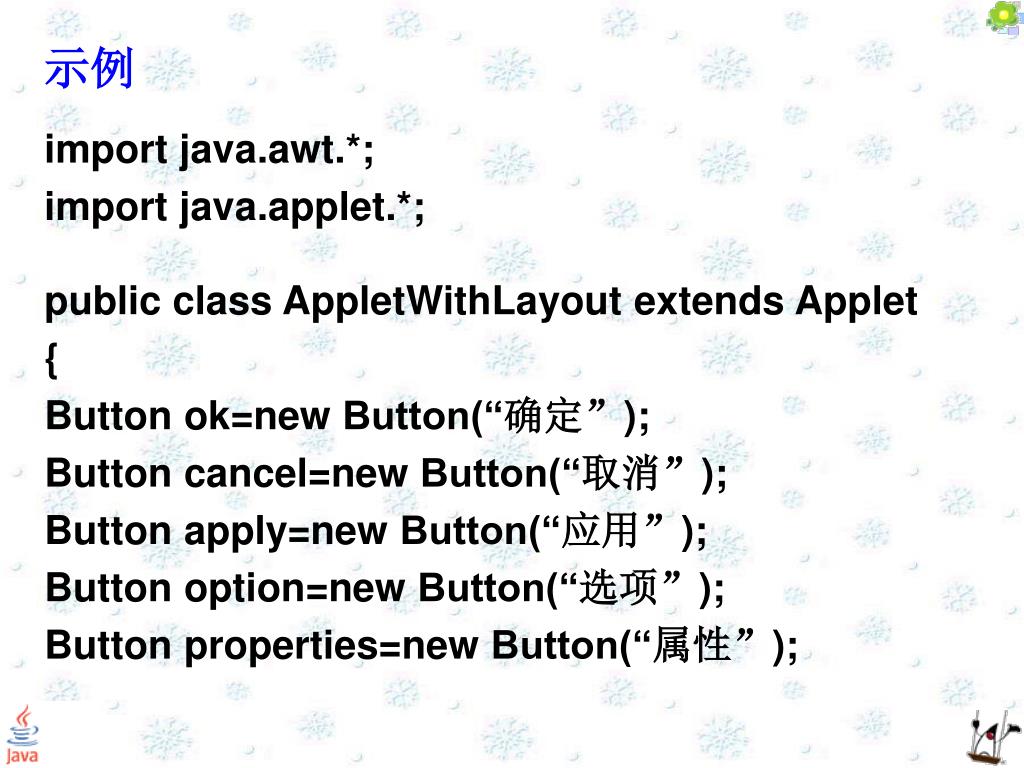 示例

import java.awt.*;
import java.applet.*;

public class AppletWithLayout extends Applet
{
Button ok=new Button(“确定”);
Button cancel=new Button(“取消”);
Button apply=new Button(“应用”);
Button option=new Button(“选项”);
Button properties=new Button(“属性”);

Java